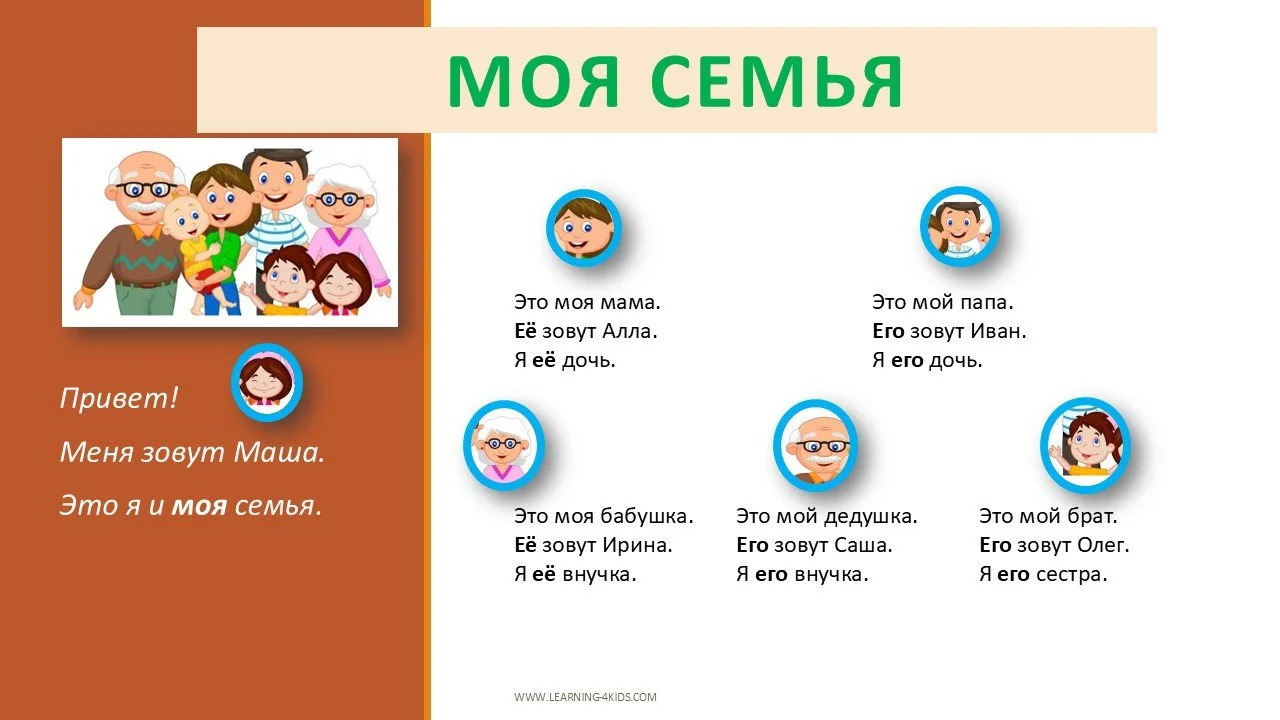 МОЯ СЕМЬЯ

Привет!
Меня зовут Маша.
Это я и моя семья.

Это моя мама.
Её зовут Алла.
Я её дочь.

Это мой папа.
Его зовут Иван.
Я его дочь.

Это моя бабушка.
Её зовут Ирина.
Я её внучка.

Это мой дедушка.
Его зовут Саша.
Я его внучка.

Это мой брат.
Его зовут Олег.
Я его сестра.

WWW.LEARNING-4KIDS.COM